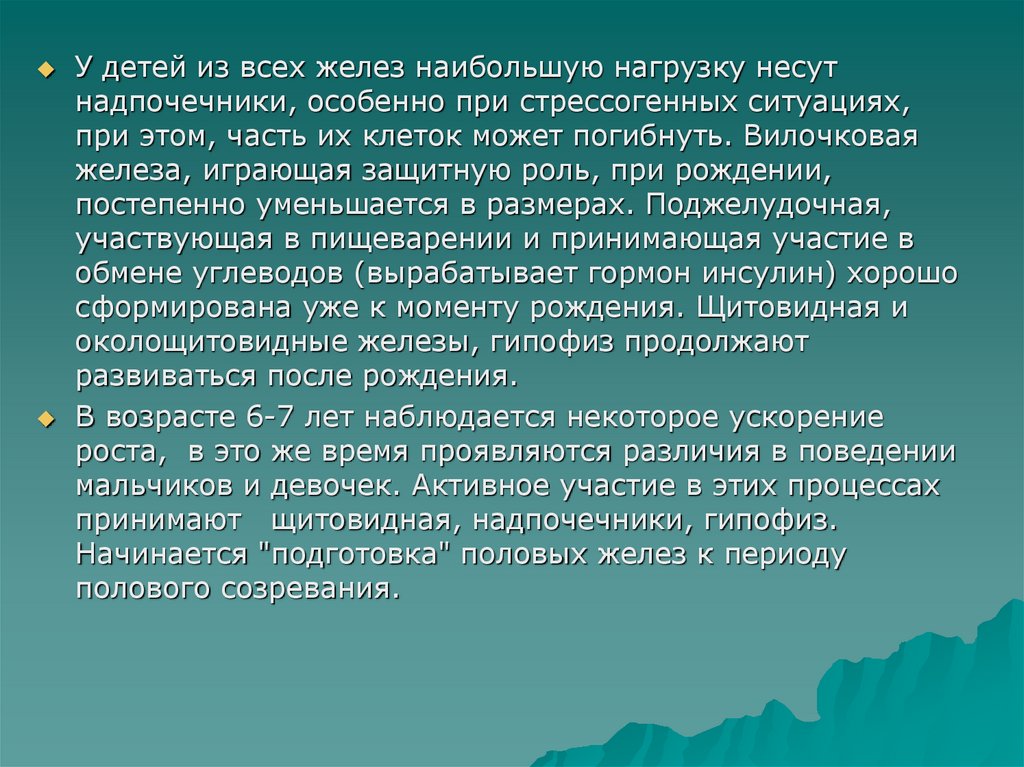 У детей из всех желез наибольшую нагрузку несут надпочечники, особенно при стрессогенных ситуациях, при этом, часть их клеток может погибнуть. Вилочковая железа, играющая защитную роль, при рождении, постепенно уменьшается в размерах. Поджелудочная, участвующая в пищеварении и принимающая участие в обмене углеводов (вырабатывает гормон инсулин) хорошо сформирована уже к моменту рождения. Щитовидная и околощитовидные железы, гипофиз продолжают развиваться после рождения.

В возрасте 6-7 лет наблюдается некоторое ускорение роста,  в это же время проявляются различия в поведении мальчиков и девочек. Активное участие в этих процессах принимают   щитовидная, надпочечники, гипофиз. Начинается "подготовка" половых желез к периоду полового созревания.